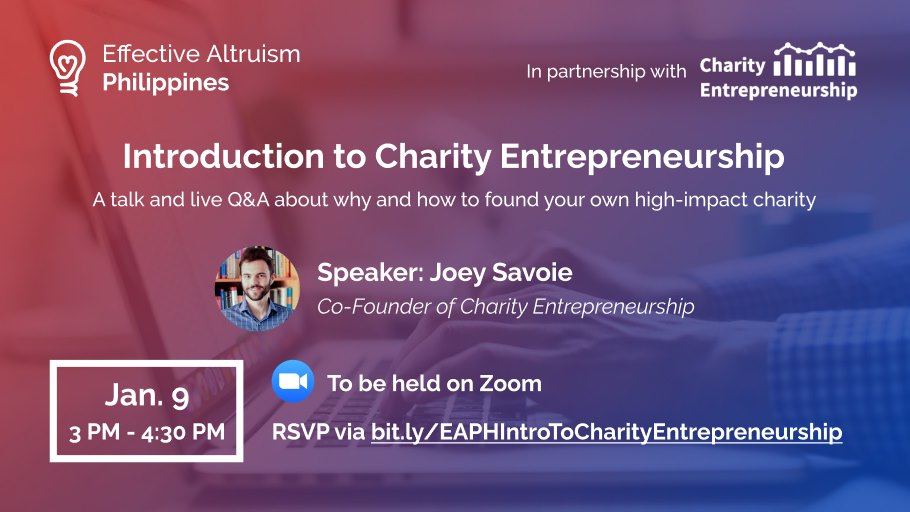 Effective Altruism
Philippines

In partnership with Charity Entrepreneurship

Introduction to Charity Entrepreneurship

A talk and live Q&A about why and how to found your own high-impact charity

Speaker: Joey Savoie
Co-Founder of Charity Entrepreneurship

Jan. 9
3 PM - 4:30 PM

To be held on Zoom

RSVP via bit.ly/EAPHIntroToCharityEntrepreneurship